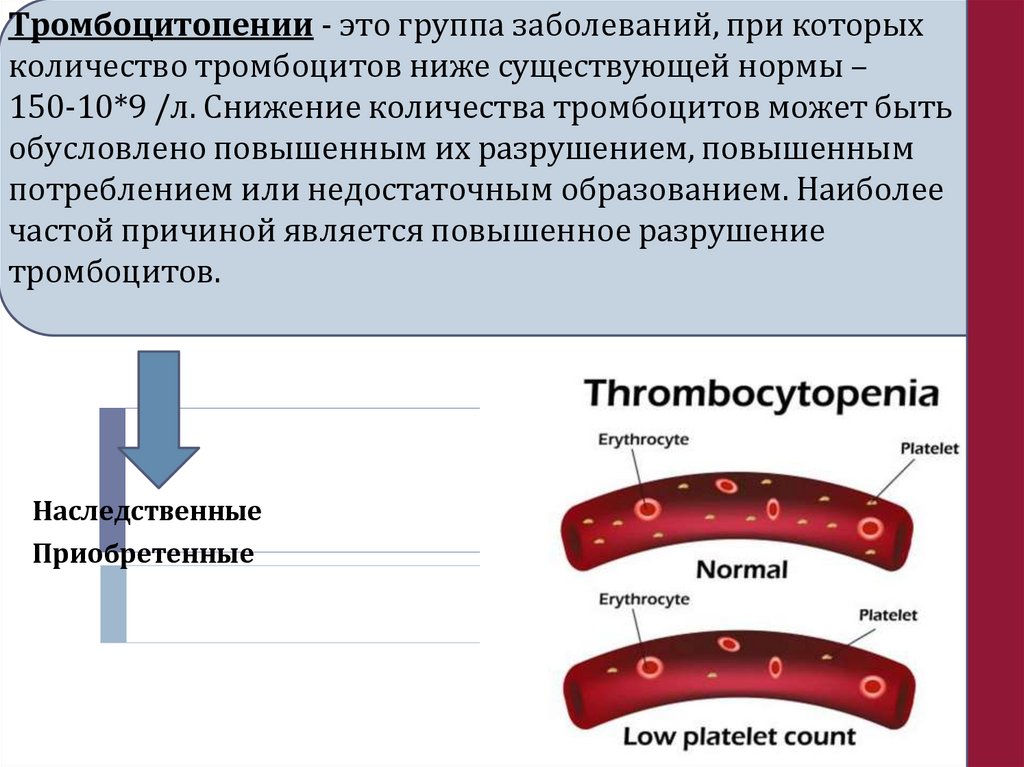 Тромбоцитопении - это группа заболеваний, при которых количество тромбоцитов ниже существующей нормы – 150-10*9 /л. Снижение количества тромбоцитов может быть обусловлено повышенным их разрушением, повышенным потреблением или недостаточным образованием. Наиболее частой причиной является повышенное разрушение тромбоцитов.

Наследственные

Приобретенные

Thrombocytopenia

Erythrocyte

Platelet

Normal

Erythrocyte

Platelet

Low platelet count